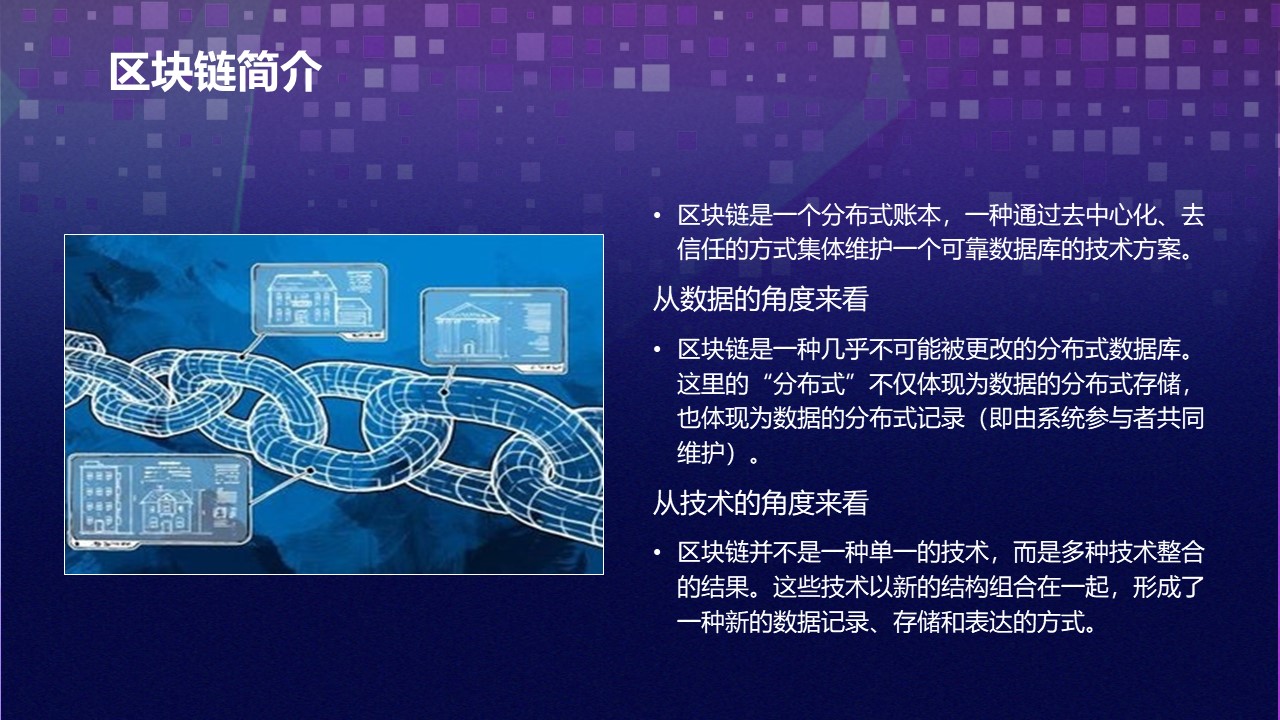 区块链简介

• 区块链是一个分布式账本，一种通过去中心化、去信任的方式集体维护一个可靠数据库的技术方案。

从数据的角度来看

• 区块链是一种几乎不可能被更改的分布式数据库。这里的“分布式”不仅体现为数据的分布式存储，也体现为数据的分布式记录（即由系统参与者共同维护）。

从技术的角度来看

• 区块链并不是一种单一的技术，而是多种技术整合的结果。这些技术以新的结构组合在一起，形成了一种新的数据记录、存储和表达的方式。